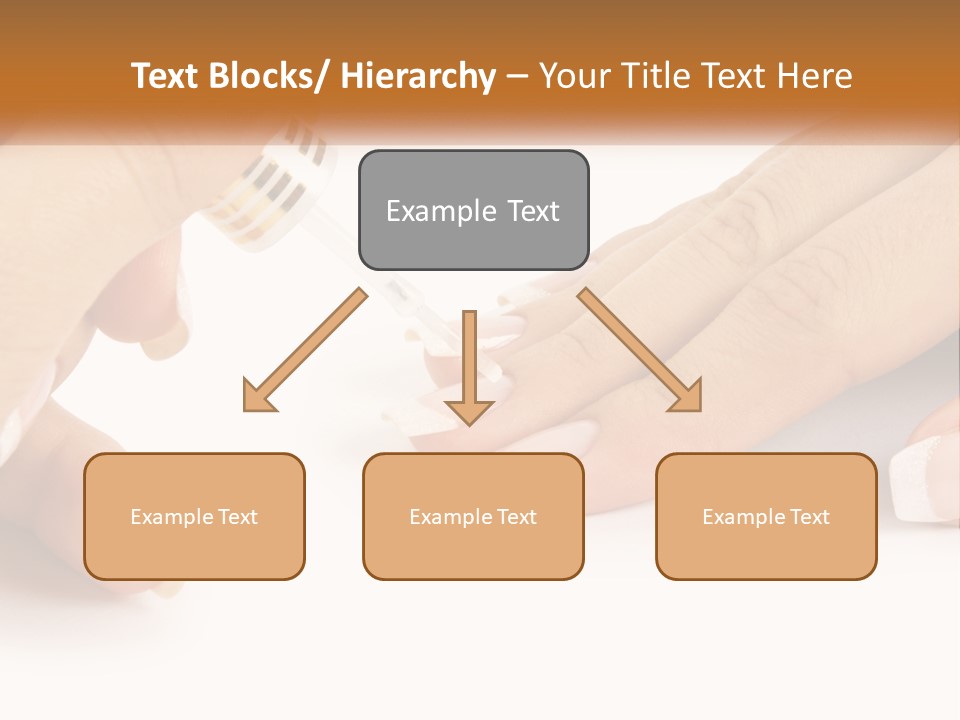 Text Blocks/ Hierarchy – Your Title Text Here

Example Text

Example Text

Example Text

Example Text